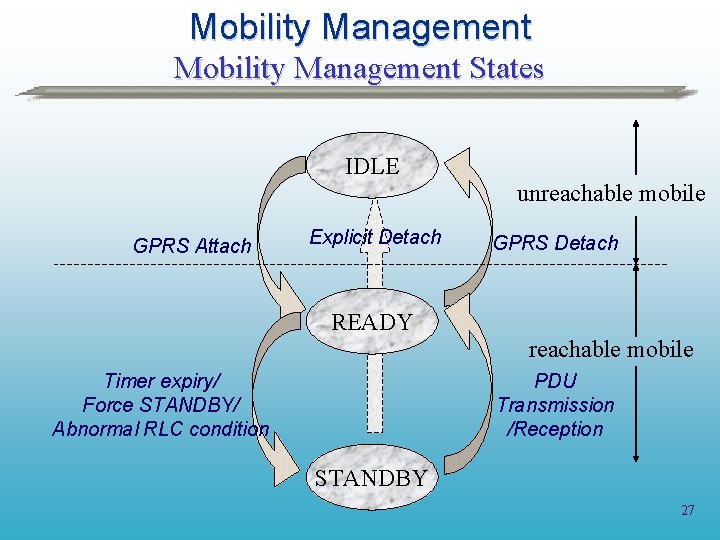 Mobility Management
Mobility Management States

IDLE

unreachable mobile

GPRS Attach

Explicit Detach

GPRS Detach

READY

reachable mobile

Timer expiry/
Force STANDBY/
Abnormal RLC condition

PDU
Transmission
/Reception

STANDBY

27